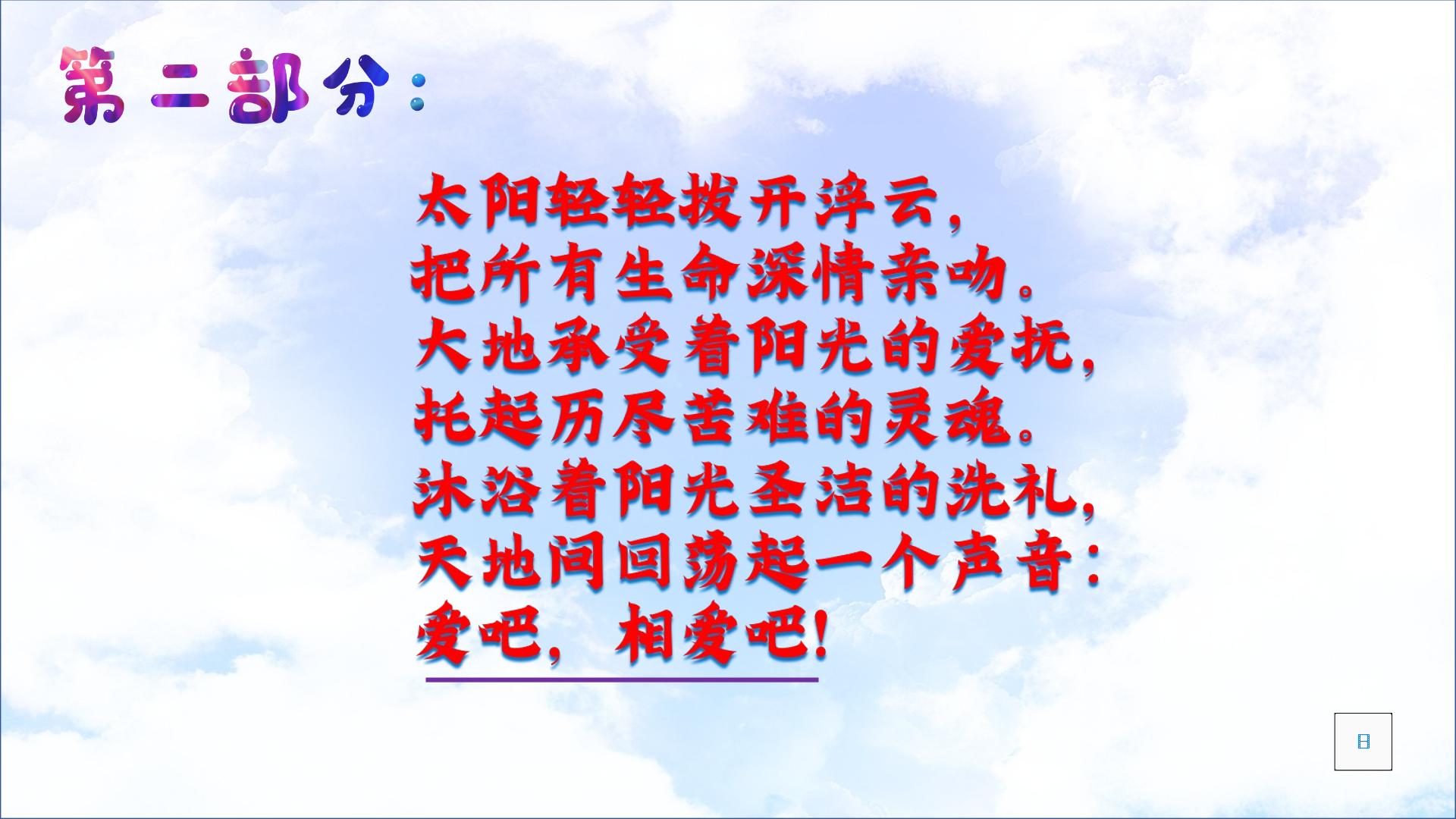 第二部分：

太阳轻轻拨开浮云，
把所有生命深情亲吻。
大地承受着阳光的爱抚，
托起历尽苦难的灵魂。
沐浴着阳光圣洁的洗礼，
天地间回荡起一个声音：
爱吧，相爱吧！